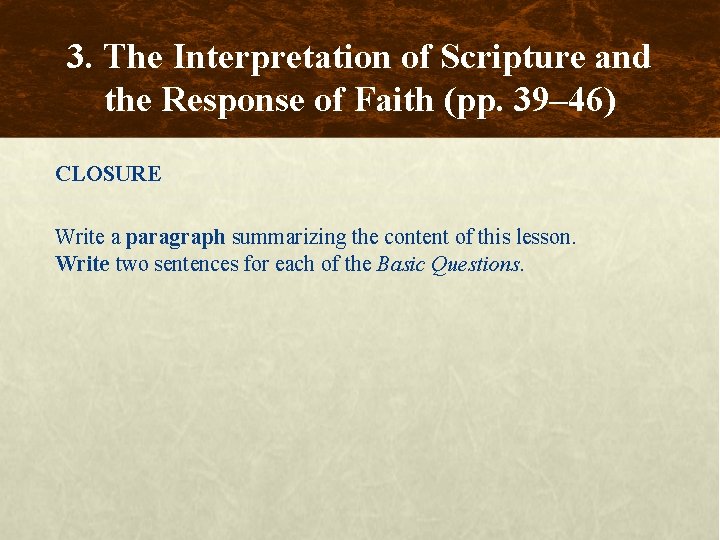 3. The Interpretation of Scripture and the Response of Faith (pp. 39–46)

CLOSURE

Write a paragraph summarizing the content of this lesson.
Write two sentences for each of the Basic Questions.